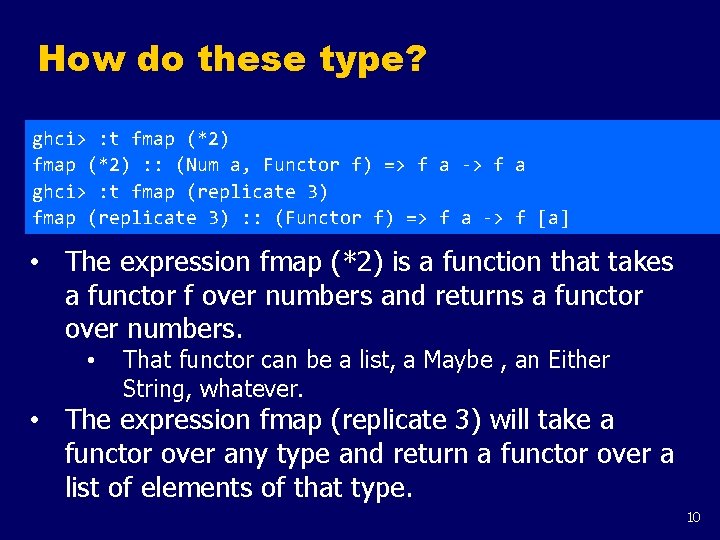 How do these type?

ghci> :t fmap (*2)
fmap (*2) :: (Num a, Functor f) => f a -> f a
ghci> :t fmap (replicate 3)
fmap (replicate 3) :: (Functor f) => f a -> f [a]

• The expression fmap (*2) is a function that takes a functor f over numbers and returns a functor over numbers.
• That functor can be a list, a Maybe , an Either String, whatever.
• The expression fmap (replicate 3) will take a functor over any type and return a functor over a list of elements of that type.

10